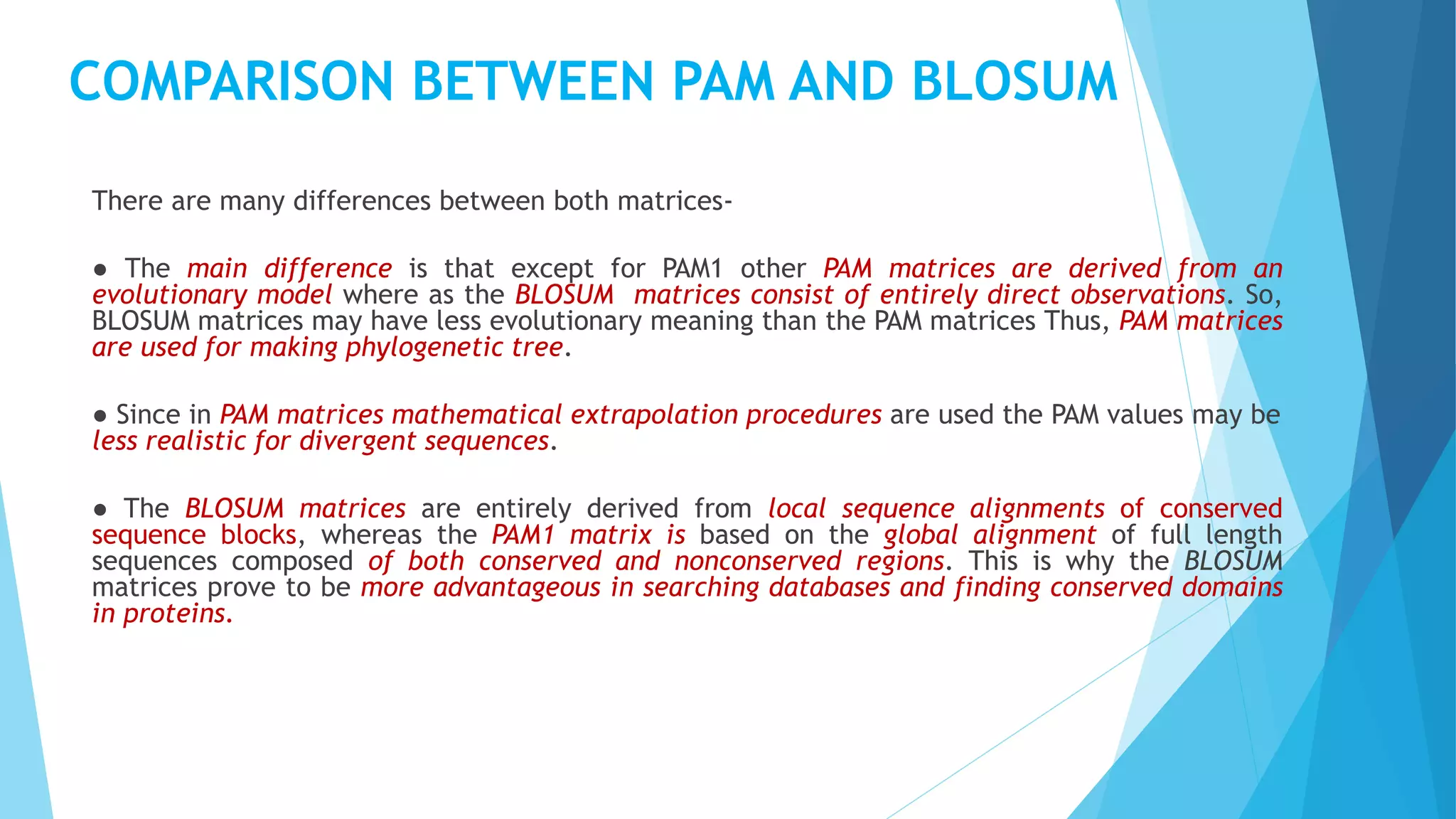 COMPARISON BETWEEN PAM AND BLOSUM

There are many differences between both matrices-

● The main difference is that except for PAM1 other PAM matrices are derived from an evolutionary model where as the BLOSUM matrices consist of entirely direct observations. So, BLOSUM matrices may have less evolutionary meaning than the PAM matrices Thus, PAM matrices are used for making phylogenetic tree.

● Since in PAM matrices mathematical extrapolation procedures are used the PAM values may be less realistic for divergent sequences.

● The BLOSUM matrices are entirely derived from local sequence alignments of conserved sequence blocks, whereas the PAM1 matrix is based on the global alignment of full length sequences composed of both conserved and nonconserved regions. This is why the BLOSUM matrices prove to be more advantageous in searching databases and finding conserved domains in proteins.